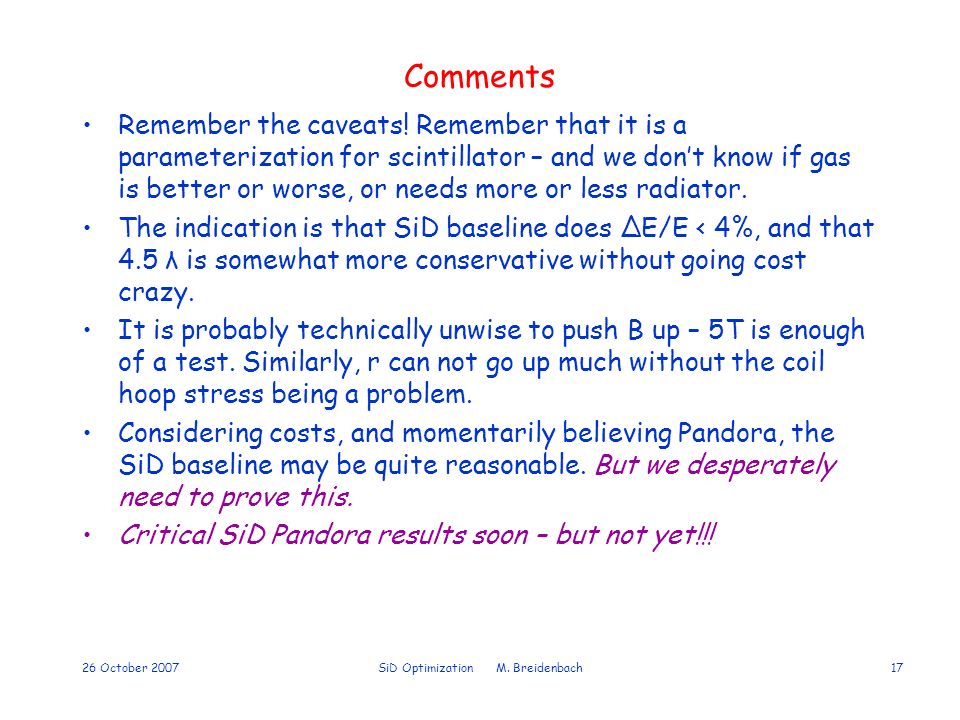 Comments

• Remember the caveats! Remember that it is a parameterization for scintillator – and we don't know if gas is better or worse, or needs more or less radiator.

• The indication is that SiD baseline does $\Delta E/E < 4\%$, and that 4.5 $\lambda$ is somewhat more conservative without going cost crazy.

• It is probably technically unwise to push B up – 5T is enough of a test. Similarly, r can not go up much without the coil hoop stress being a problem.

• Considering costs, and momentarily believing Pandora, the SiD baseline may be quite reasonable. But we desperately need to prove this.

• Critical SiD Pandora results soon – but not yet!!!

26 October 2007 SiD Optimization M. Breidenbach 17